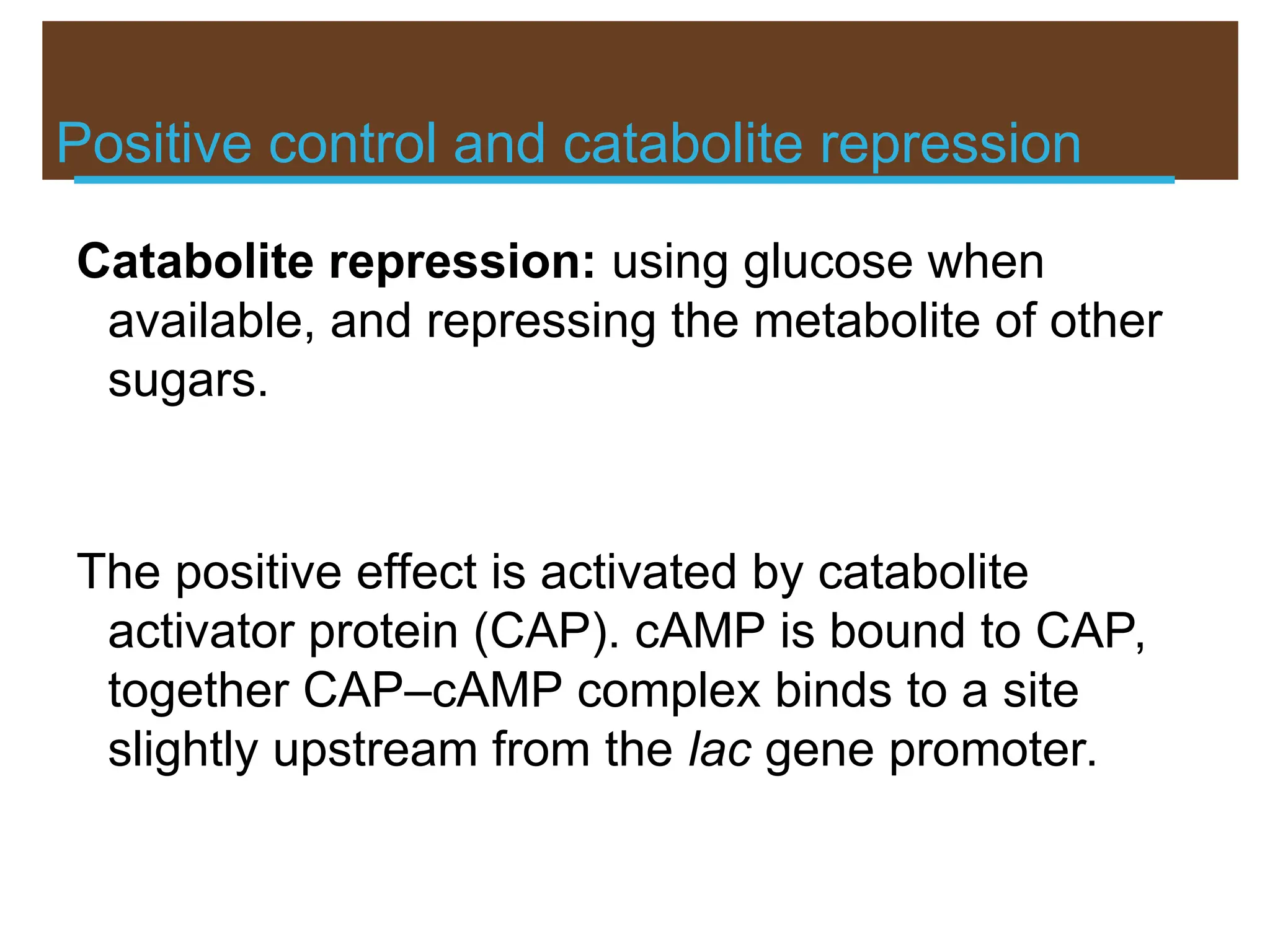 Positive control and catabolite repression

Catabolite repression: using glucose when available, and repressing the metabolite of other sugars.

The positive effect is activated by catabolite activator protein (CAP). cAMP is bound to CAP, together CAP–cAMP complex binds to a site slightly upstream from the lac gene promoter.